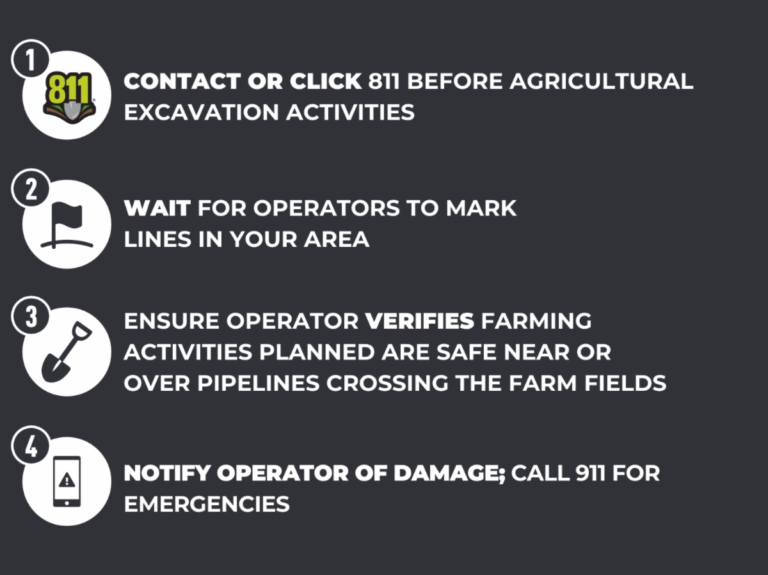 1

811

CONTACT OR CLICK 811 BEFORE AGRICULTURAL EXCAVATION ACTIVITIES

2

WAIT FOR OPERATORS TO MARK LINES IN YOUR AREA

3

ENSURE OPERATOR VERIFIES FARMING ACTIVITIES PLANNED ARE SAFE NEAR OR OVER PIPELINES CROSSING THE FARM FIELDS

4

NOTIFY OPERATOR OF DAMAGE; CALL 911 FOR EMERGENCIES